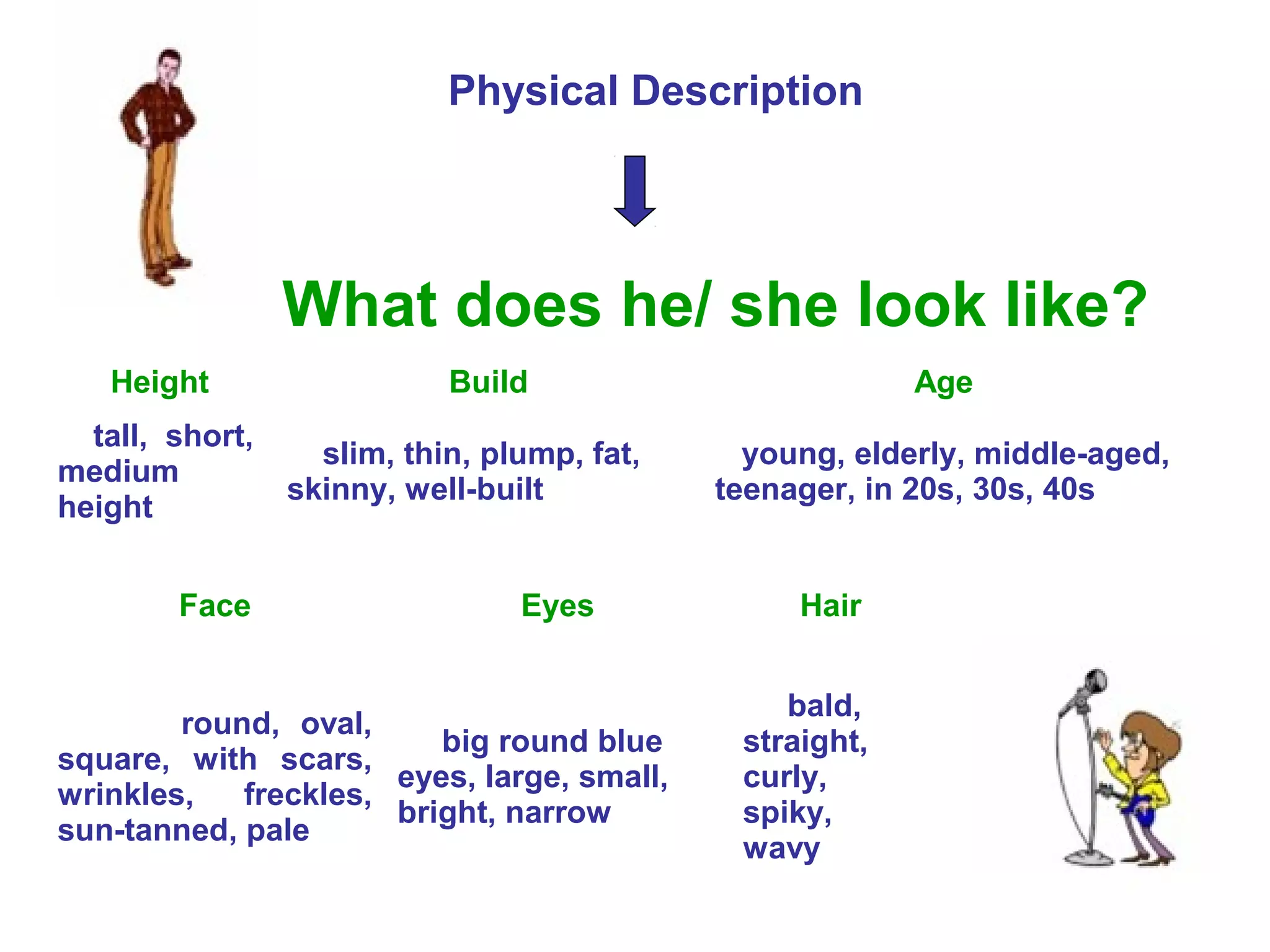 Physical Description

What does he/ she look like?

Height

tall, short, medium height

Build

slim, thin, plump, fat, skinny, well-built

Age

young, elderly, middle-aged, teenager, in 20s, 30s, 40s

Face

round, oval, square, with scars, wrinkles, freckles, sun-tanned, pale

Eyes

big round blue eyes, large, small, bright, narrow

Hair

bald, straight, curly, spiky, wavy